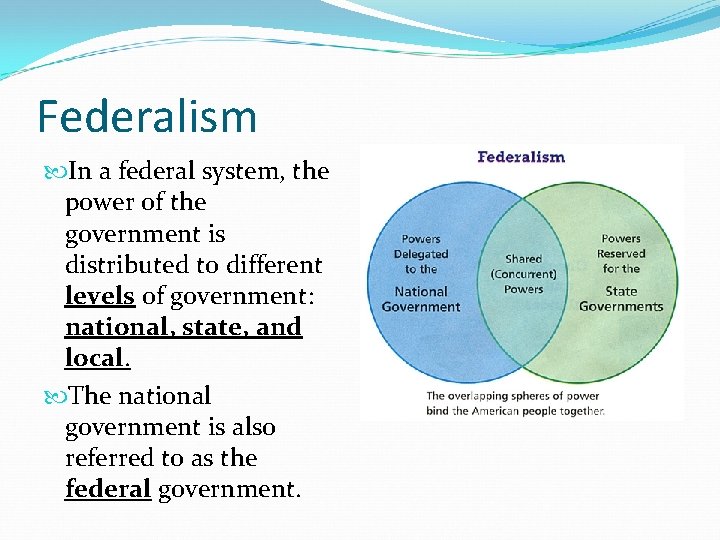 Federalism

In a federal system, the power of the government is distributed to different levels of government: national, state, and local.

The national government is also referred to as the federal government.

Federalism

Powers Delegated to the National Government

Shared (Concurrent) Powers

Powers Reserved for the State Governments

The overlapping spheres of power bind the American people together.